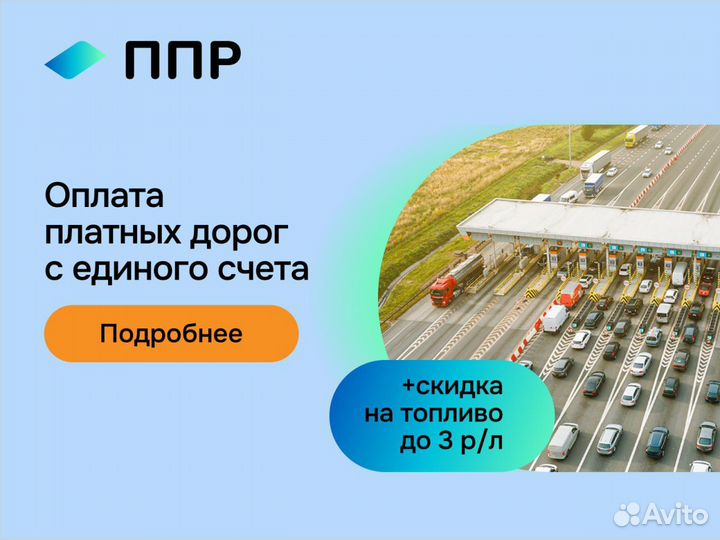 ППР

Оплата платных дорог с единого счета

Подробнее

+скидка на топливо до 3 р/л

Avito